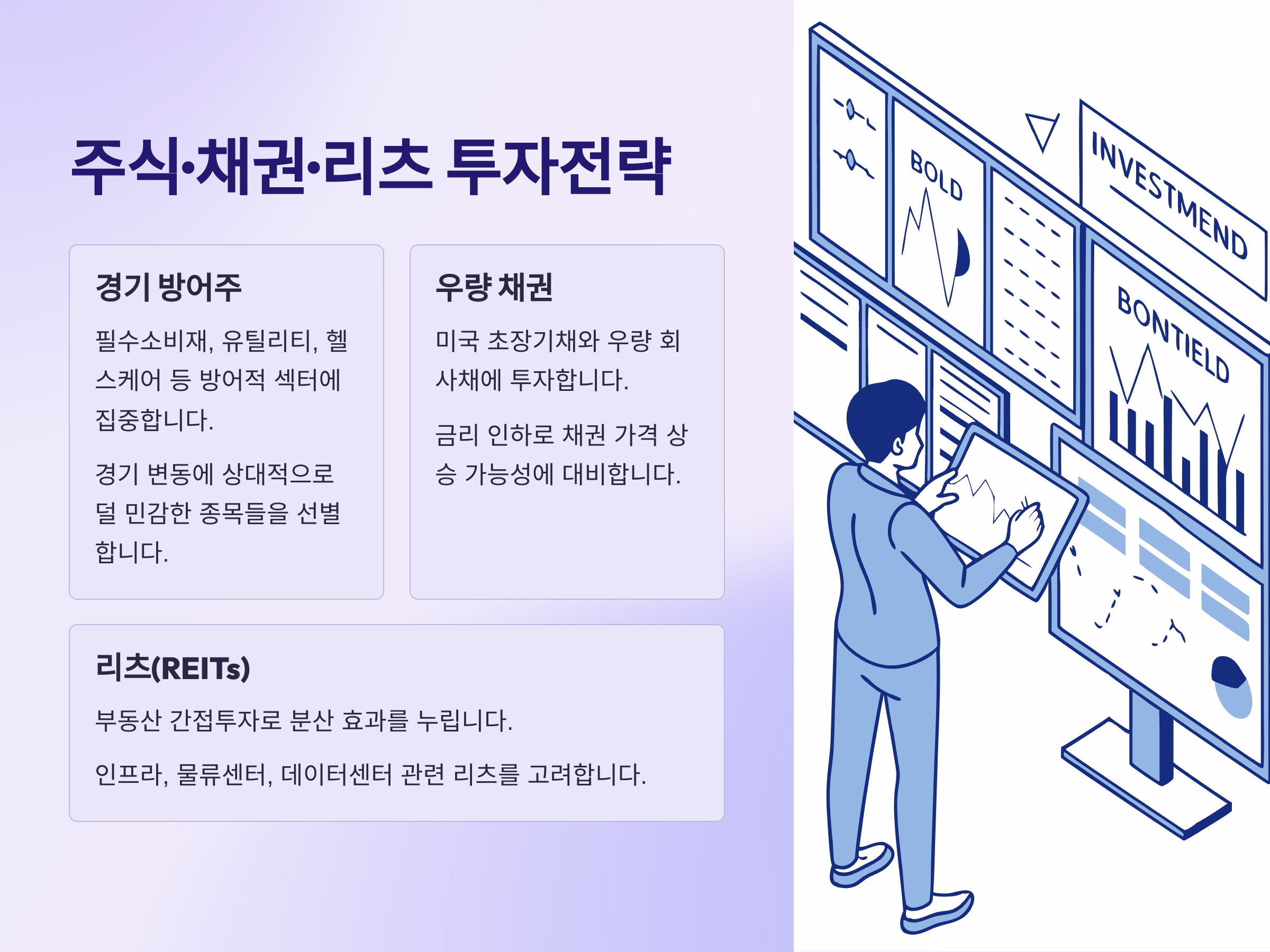 주식·채권·리츠 투자전략

경기 방어주

필수소비재, 유틸리티, 헬스케어 등 방어적 섹터에 집중합니다.

경기 변동에 상대적으로 덜 민감한 종목들을 선별합니다.

우량 채권

미국 초장기채와 우량 회사채에 투자합니다.

금리 인하로 채권 가격 상승 가능성에 대비합니다.

리츠(REITs)

부동산 간접투자로 분산 효과를 누립니다.

인프라, 물류센터, 데이터센터 관련 리츠를 고려합니다.

BOLD

INVESTMEND

BONTIELD